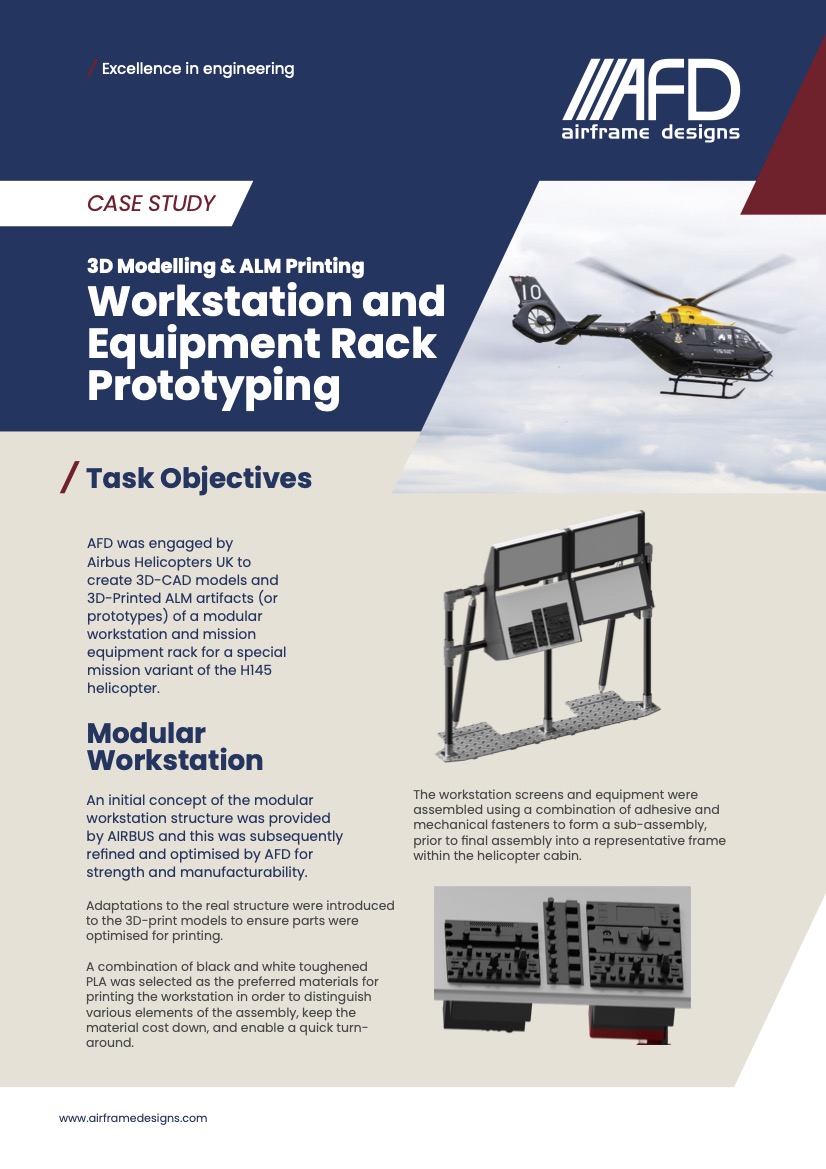 / Excellence in engineering

AFD
airframe designs

CASE STUDY

3D Modelling & ALM Printing
Workstation and Equipment Rack Prototyping

10

/ Task Objectives

AFD was engaged by Airbus Helicopters UK to create 3D-CAD models and 3D-Printed ALM artifacts (or prototypes) of a modular workstation and mission equipment rack for a special mission variant of the H145 helicopter.

Modular Workstation

An initial concept of the modular workstation structure was provided by AIRBUS and this was subsequently refined and optimised by AFD for strength and manufacturability.

Adaptations to the real structure were introduced to the 3D-print models to ensure parts were optimised for printing.

A combination of black and white toughened PLA was selected as the preferred materials for printing the workstation in order to distinguish various elements of the assembly, keep the material cost down, and enable a quick turn-around.

The workstation screens and equipment were assembled using a combination of adhesive and mechanical fasteners to form a sub-assembly, prior to final assembly into a representative frame within the helicopter cabin.

www.airframedesigns.com